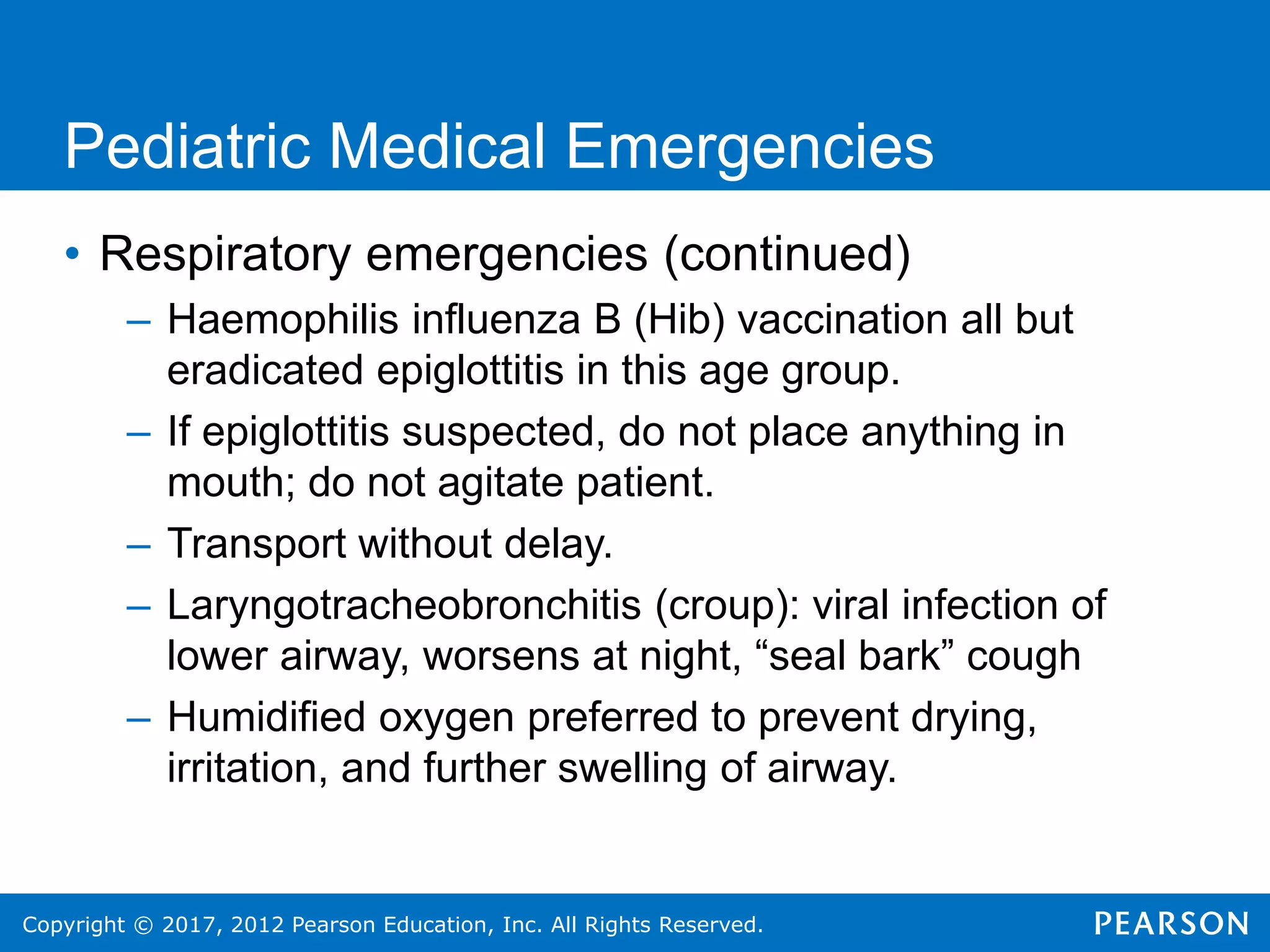 Pediatric Medical Emergencies

• Respiratory emergencies (continued)

– Haemophilis influenza B (Hib) vaccination all but eradicated epiglottitis in this age group.

– If epiglottitis suspected, do not place anything in mouth; do not agitate patient.

– Transport without delay.

– Laryngotracheobronchitis (croup): viral infection of lower airway, worsens at night, “seal bark” cough

– Humidified oxygen preferred to prevent drying, irritation, and further swelling of airway.

Copyright © 2017, 2012 Pearson Education, Inc. All Rights Reserved.

PEARSON